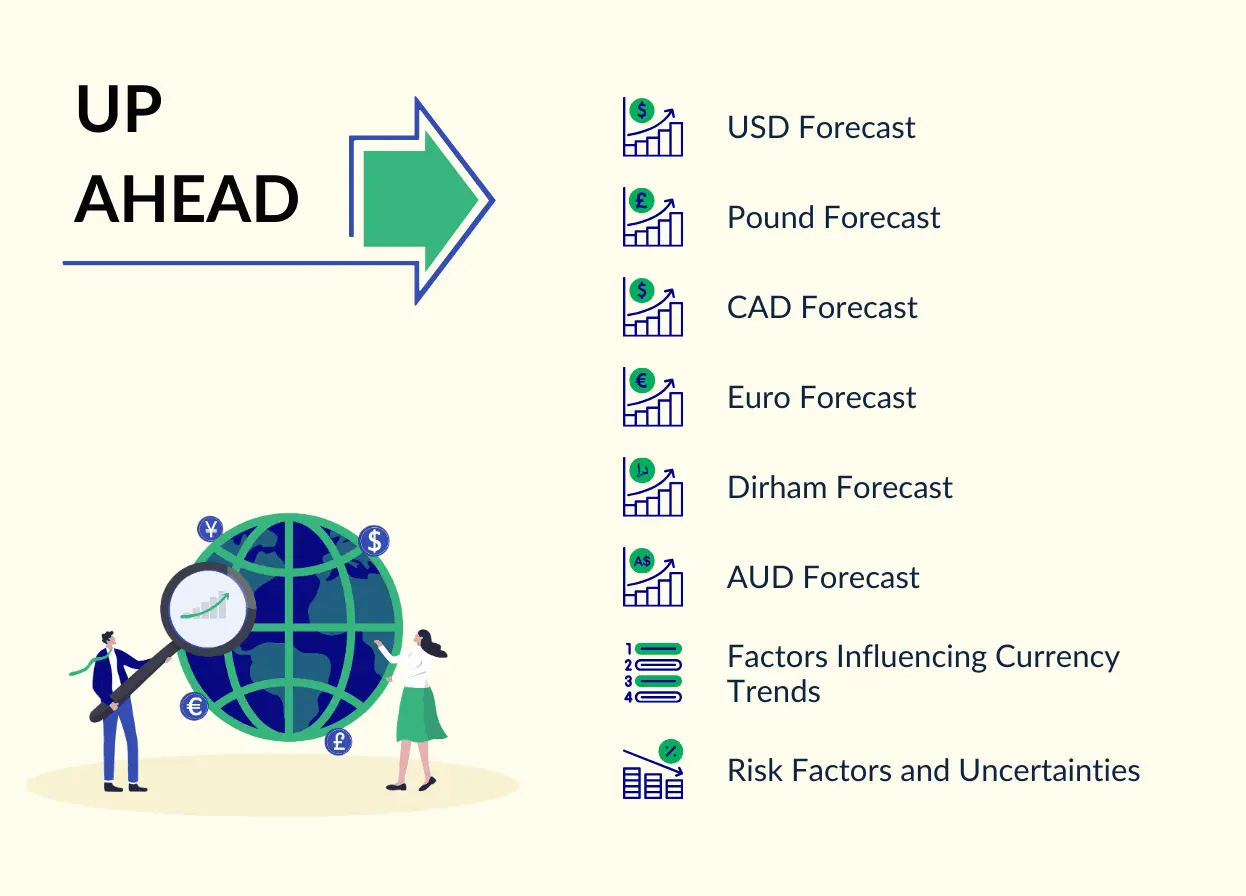 UP
AHEAD

USD Forecast

Pound Forecast

CAD Forecast

Euro Forecast

Dirham Forecast

AUD Forecast

Factors Influencing Currency Trends

Risk Factors and Uncertainties